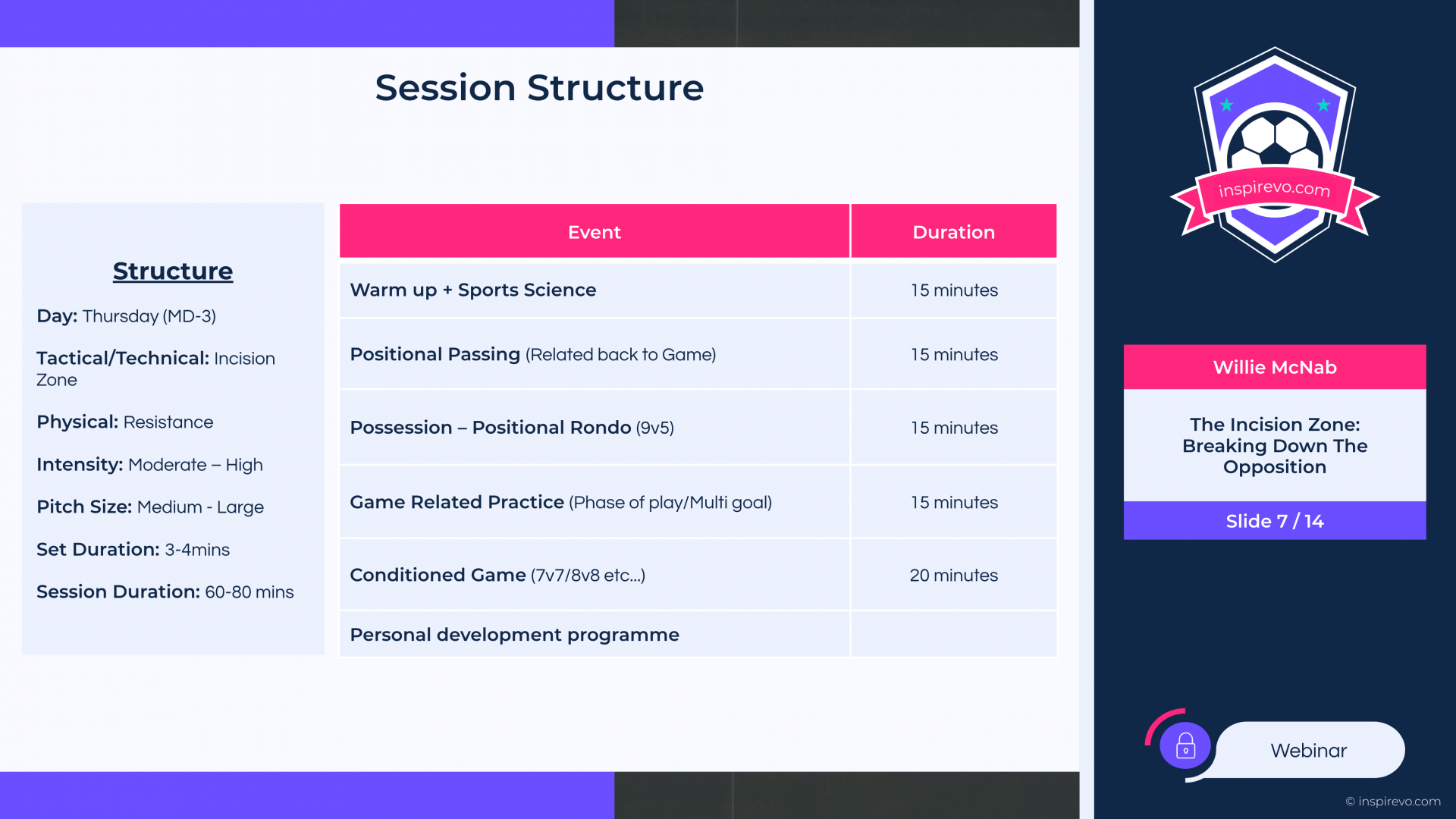 Session Structure

Structure

Day: Thursday (MD-3)

Tactical/Technical: Incision Zone

Physical: Resistance

Intensity: Moderate – High

Pitch Size: Medium - Large

Set Duration: 3-4mins

Session Duration: 60-80 mins

| Event | Duration |
|---|---|
| Warm up + Sports Science | 15 minutes |
| Positional Passing (Related back to Game) | 15 minutes |
| Possession – Positional Rondo (9v5) | 15 minutes |
| Game Related Practice (Phase of play/Multi goal) | 15 minutes |
| Conditioned Game (7v7/8v8 etc...) | 20 minutes |
| Personal development programme | |

inspirevo.com

Willie McNab

The Incision Zone: Breaking Down The Opposition

Slide 7 / 14

Webinar

© inspirevo.com